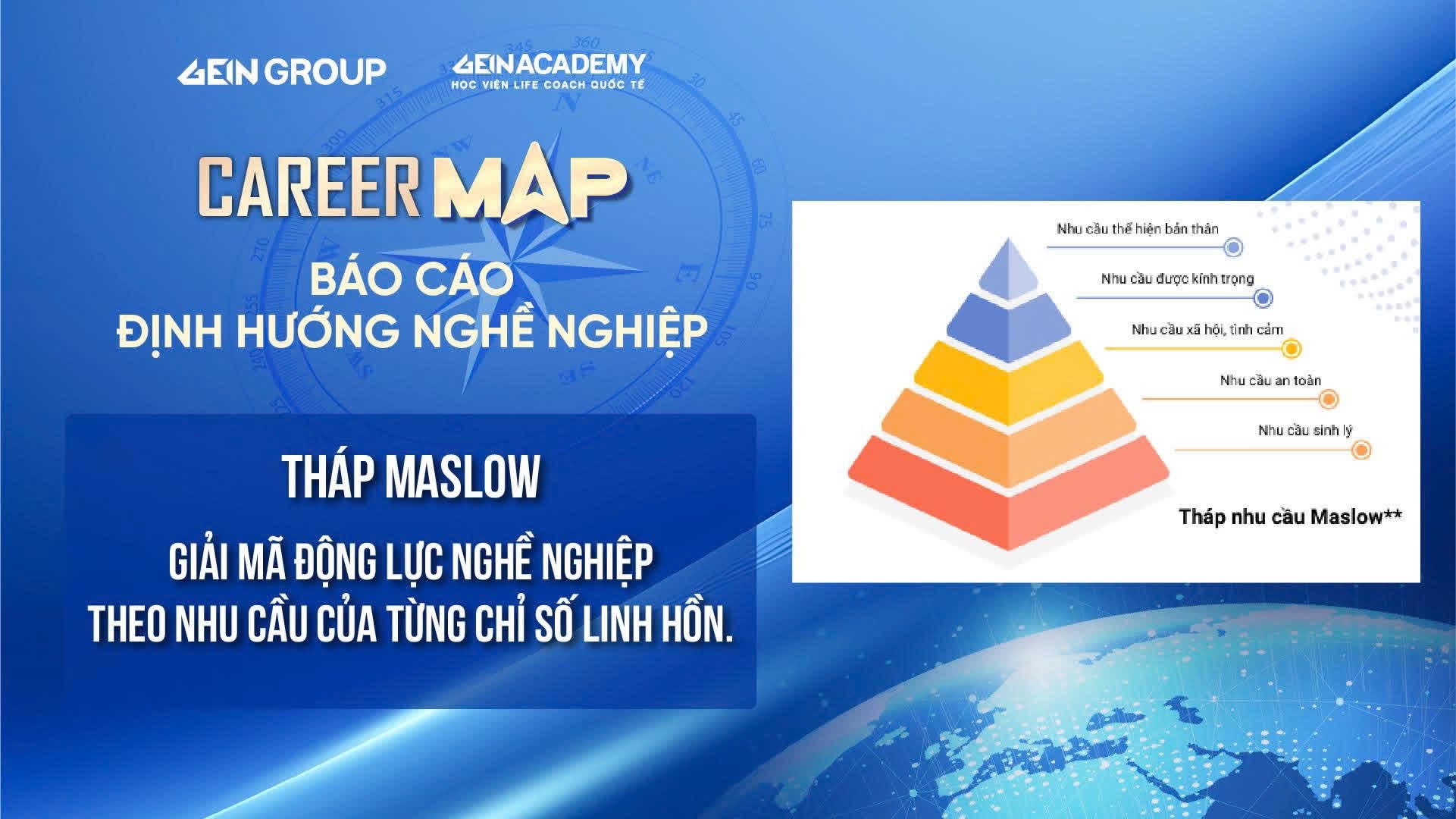 GEIN GROUP

GEIN ACADEMY
HỌC VIỆN LIFE COACH QUỐC TẾ

CAREER MAP
BÁO CÁO
ĐỊNH HƯỚNG NGHỀ NGHIỆP

THÁP MASLOW

GIẢI MÃ ĐỘNG LỰC NGHỀ NGHIỆP
THEO NHU CẦU CỦA TỪNG CHỈ SỐ LINH HỒN.

Nhu cầu thể hiện bản thân
Nhu cầu được kính trọng
Nhu cầu xã hội, tình cảm
Nhu cầu an toàn
Nhu cầu sinh lý

Tháp nhu cầu Maslow**